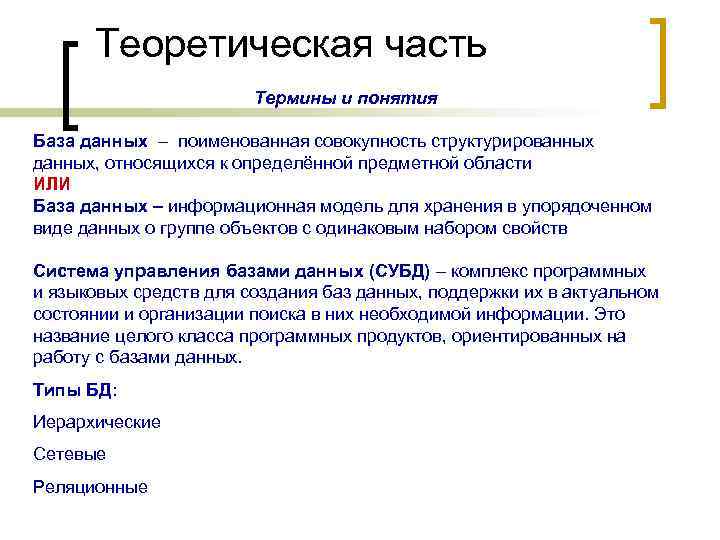 Теоретическая часть

Термины и понятия

База данных – поименованная совокупность структурированных данных, относящихся к определённой предметной области
ИЛИ
База данных – информационная модель для хранения в упорядоченном виде данных о группе объектов с одинаковым набором свойств

Система управления базами данных (СУБД) – комплекс программных и языковых средств для создания баз данных, поддержки их в актуальном состоянии и организации поиска в них необходимой информации. Это название целого класса программных продуктов, ориентированных на работу с базами данных.

Типы БД:

Иерархические

Сетевые

Реляционные